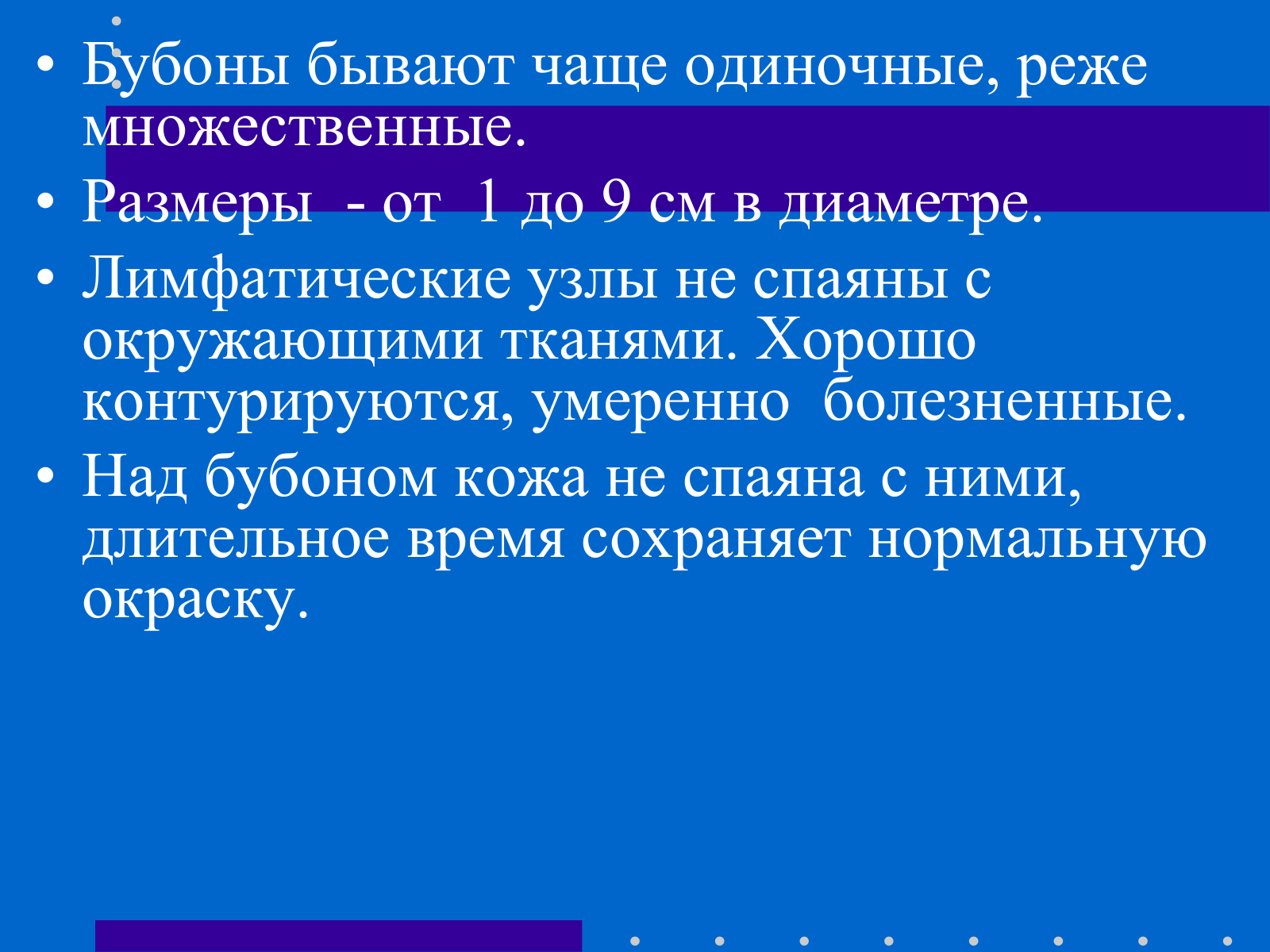 • Бубоны бывают чаще одиночные, реже множественные.
• Размеры - от 1 до 9 см в диаметре.
• Лимфатические узлы не спаяны с окружающими тканями. Хорошо контурируются, умеренно болезненные.
• Над бубоном кожа не спаяна с ними, длительное время сохраняет нормальную окраску.